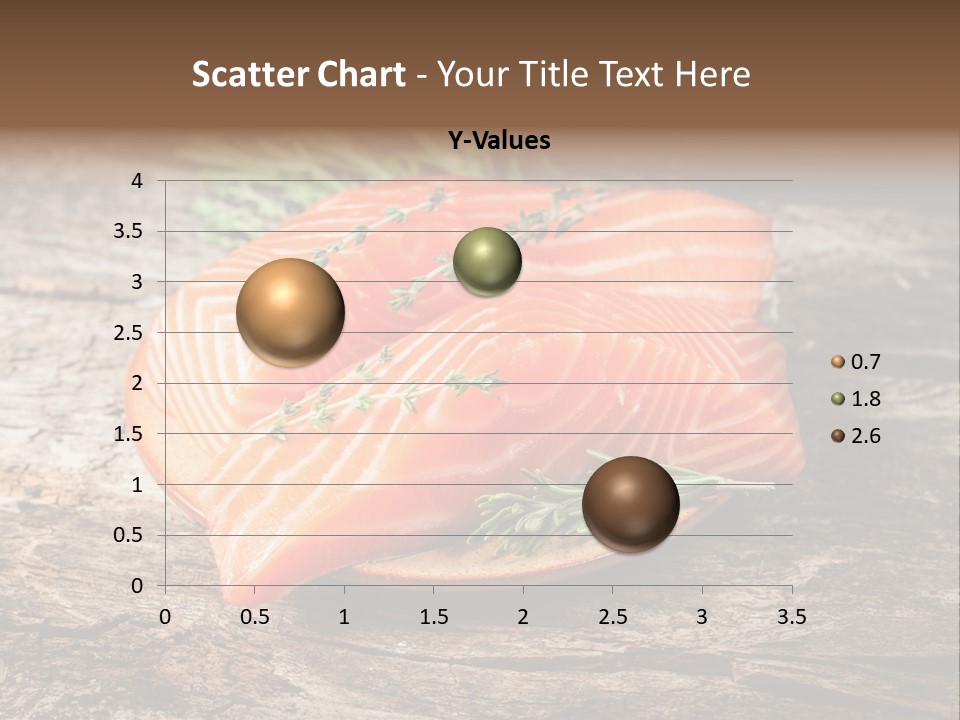 Scatter Chart - Your Title Text Here

Y-Values

4
3.5
3
2.5
2
1.5
1
0.5
0

0 0.5 1 1.5 2 2.5 3 3.5

0.7
1.8
2.6